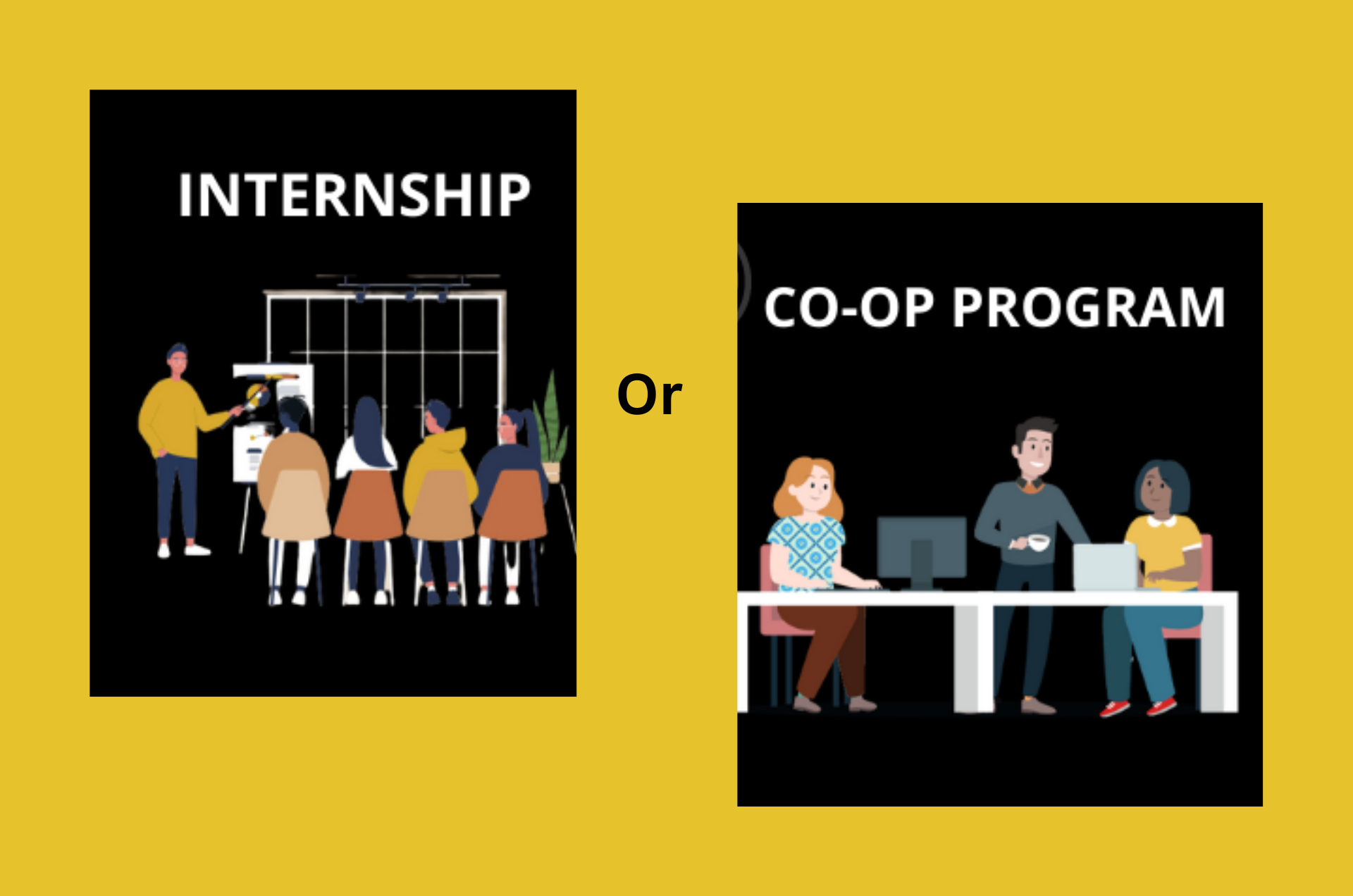 INTERNSHIP

Or

CO-OP PROGRAM